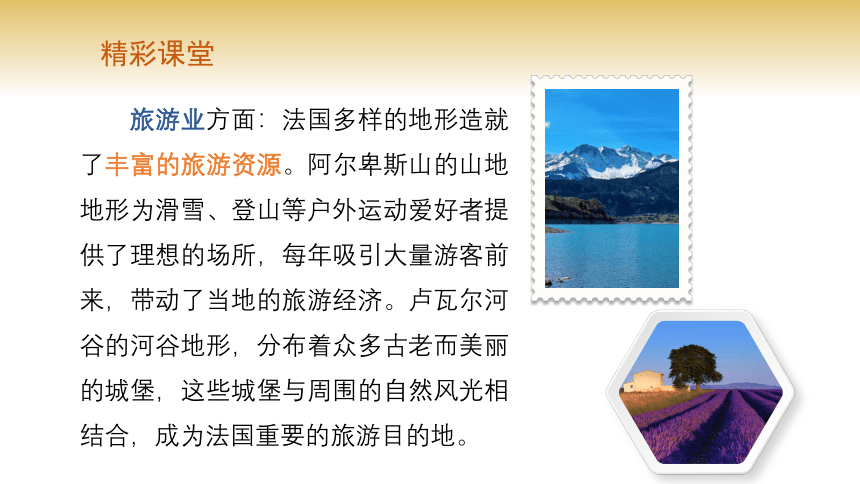 精彩课堂

旅游业方面：法国多样的地形造就了丰富的旅游资源。阿尔卑斯山的山地地形为滑雪、登山等户外运动爱好者提供了理想的场所，每年吸引大量游客前来，带动了当地的旅游经济。卢瓦尔河谷的河谷地形，分布着众多古老而美丽的城堡，这些城堡与周围的自然风光相结合，成为法国重要的旅游目的地。